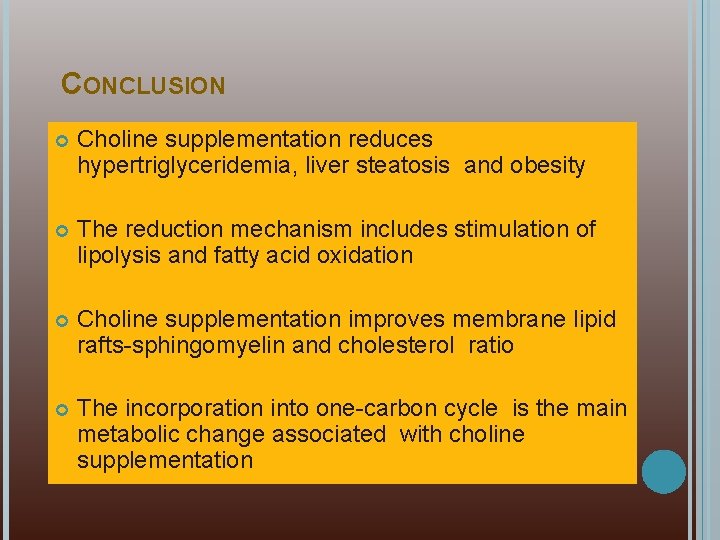 CONCLUSION

Choline supplementation reduces hypertriglyceridemia, liver steatosis and obesity

The reduction mechanism includes stimulation of lipolysis and fatty acid oxidation

Choline supplementation improves membrane lipid rafts-sphingomyelin and cholesterol ratio

The incorporation into one-carbon cycle is the main metabolic change associated with choline supplementation